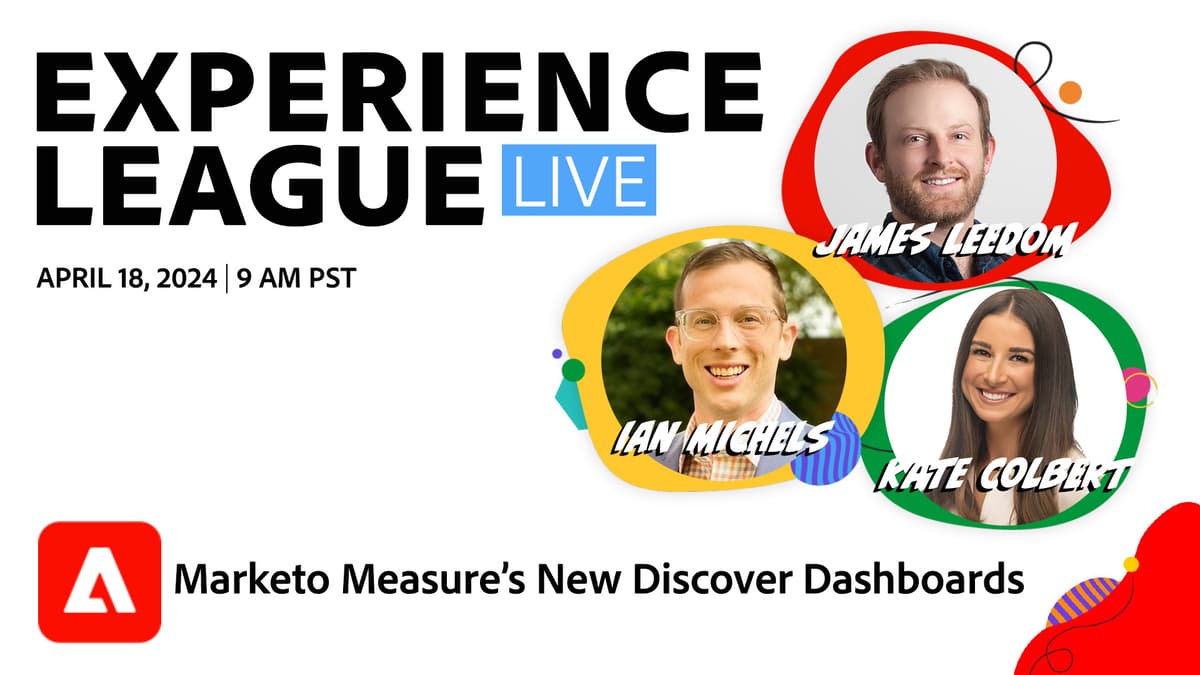 EXPERIENCE LEAGUE LIVE

APRIL 18, 2024 | 9 AM PST

JAMES LEEDOM

IAN MICHELS

KATE COLBERT

Marketo Measure's New Discover Dashboards